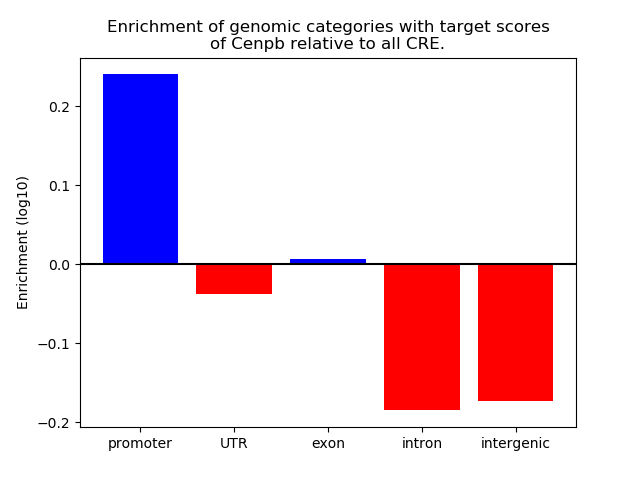 Enrichment of genomic categories with target scores of Cenpb relative to all CRE.

Enrichment (log10)

0.2
0.1
0.0
−0.1
−0.2

promoter
UTR
exon
intron
intergenic